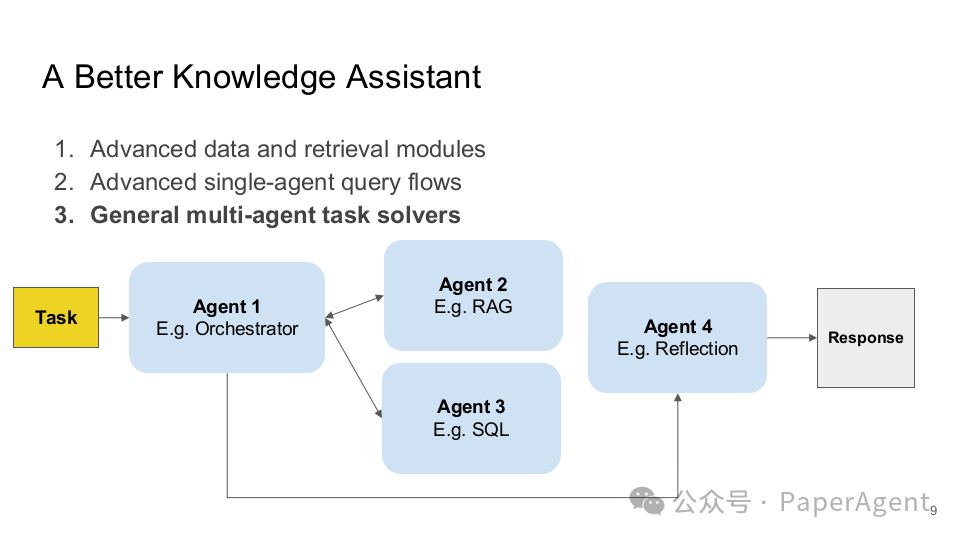 A Better Knowledge Assistant

1. Advanced data and retrieval modules
2. Advanced single-agent query flows
3. **General multi-agent task solvers**

Task

Agent 1
E.g. Orchestrator

Agent 2
E.g. RAG

Agent 3
E.g. SQL

Agent 4
E.g. Reflection

Response

公众号 · PaperAgent

9